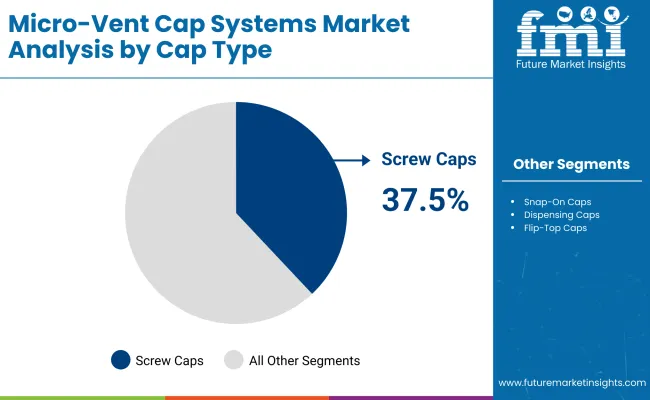 Micro-Vent Cap Systems Market Analysis by Cap Type

fmi
Future Market Insights

Screw Caps
37.5%

Other Segments

- Snap-On Caps
- Dispensing Caps
- Flip-Top Caps

Screw Caps
All Other Segments

www.futuremarketinsights.com